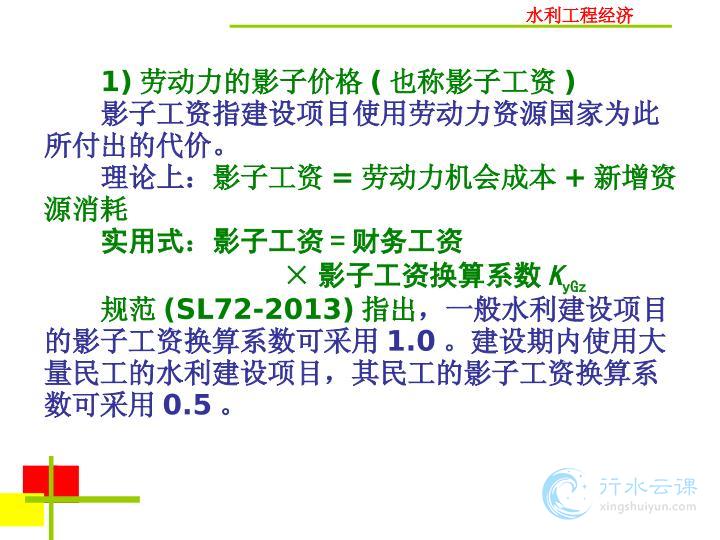 水利工程经济

1) 劳动力的影子价格 ( 也称影子工资 )

影子工资指建设项目使用劳动力资源国家为此所付出的代价。

理论上：影子工资 = 劳动力机会成本 + 新增资源消耗

实用式：影子工资 = 财务工资

× 影子工资换算系数 $K_{yGz}$

规范 (SL72-2013) 指出，一般水利建设项目的影子工资换算系数可采用 1.0 。建设期内使用大量民工的水利建设项目，其民工的影子工资换算系数可采用 0.5 。

行水云课
xingshuiyun.com